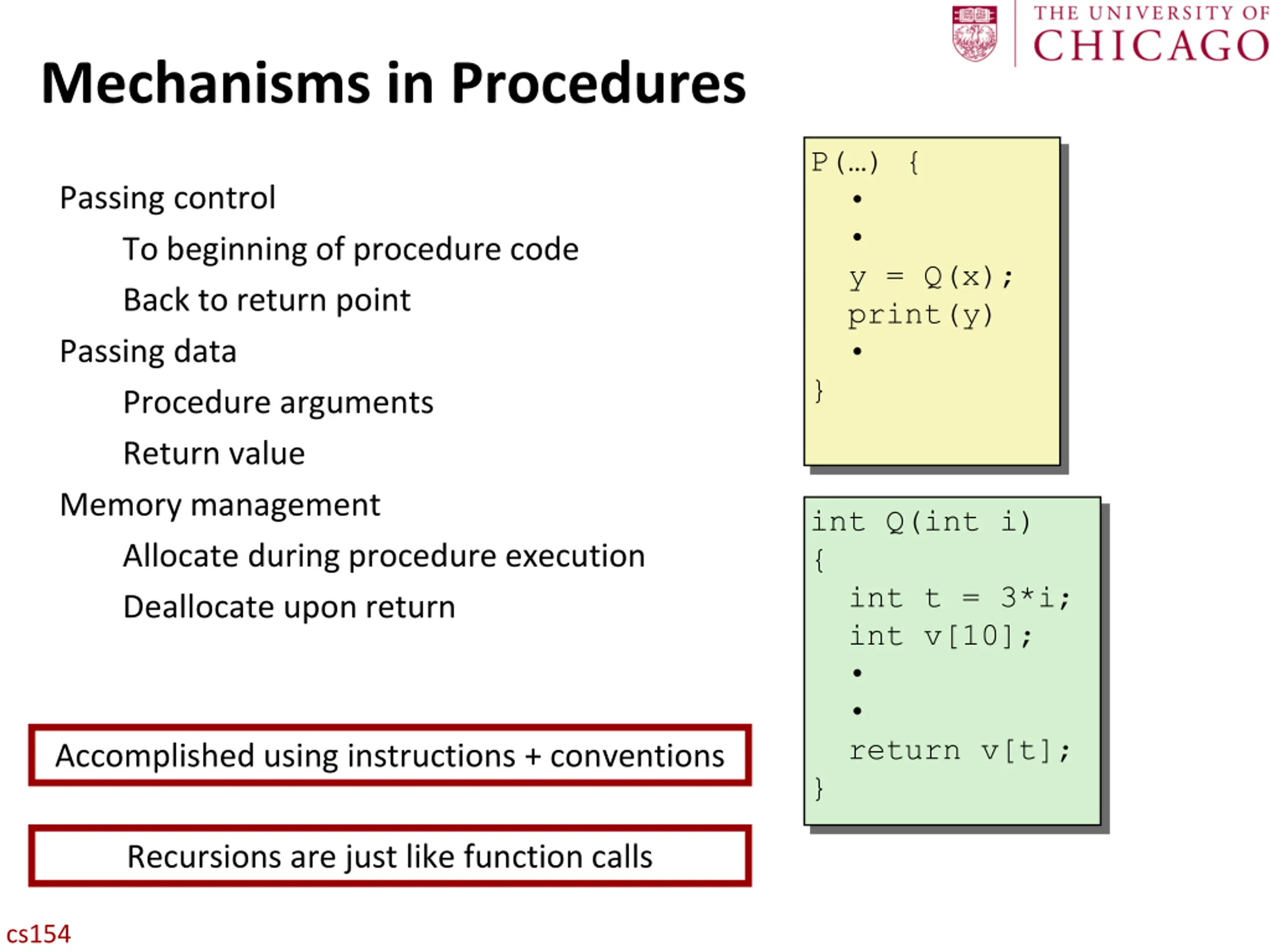 THE UNIVERSITY OF CHICAGO

Mechanisms in Procedures

Passing control

To beginning of procedure code

Back to return point

Passing data

Procedure arguments

Return value

Memory management

Allocate during procedure execution

Deallocate upon return

Accomplished using instructions + conventions

Recursions are just like function calls

P(…) {
•
•
y = Q(x);
print(y)
•
}

int Q(int i)
{
int t = 3*i;
int v[10];
•
•
return v[t];
}

cs154